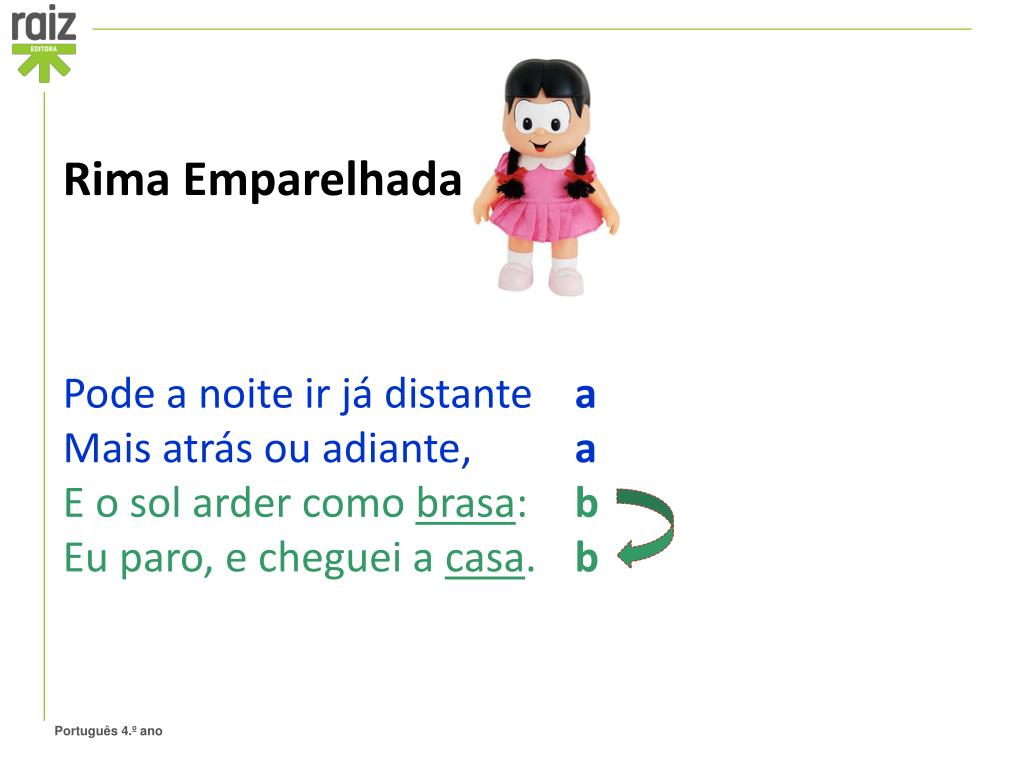 raiz
EDITORA

Rima Emparelhada

Pode a noite ir já distante a
Mais atrás ou adiante, a
E o sol arder como brasa: b
Eu paro, e cheguei a casa. b

Português 4.º ano